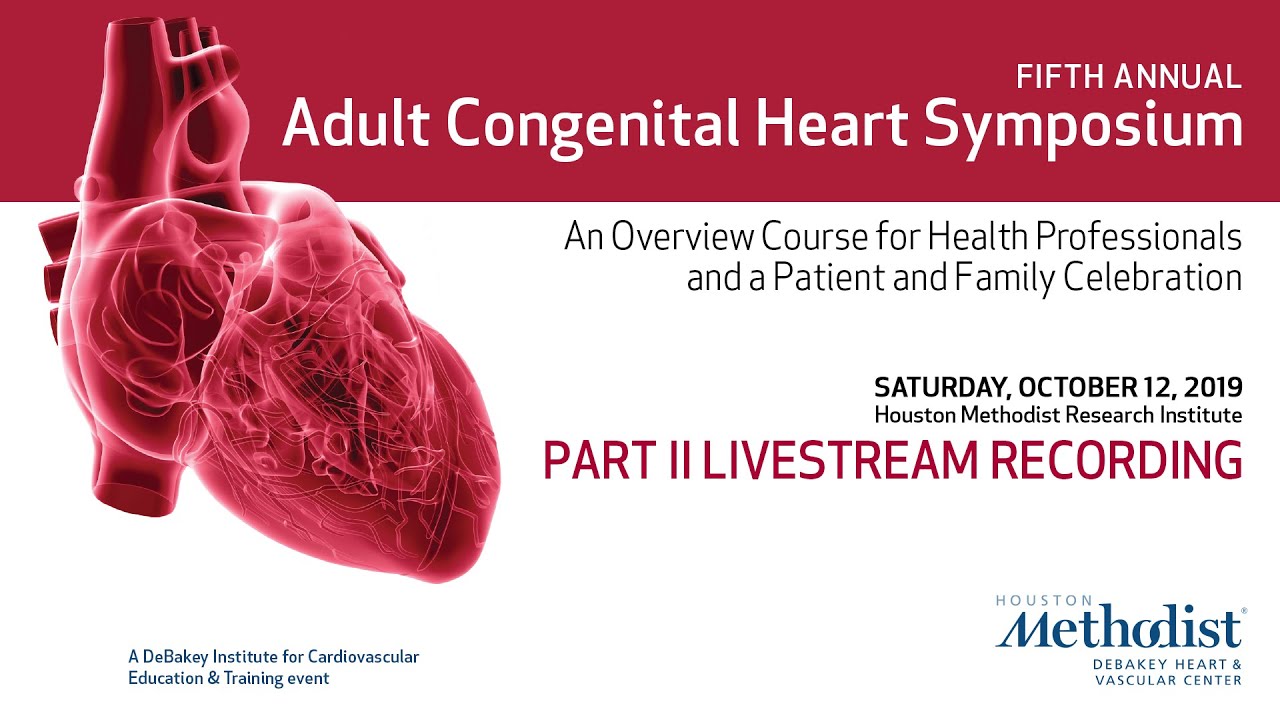 FIFTH ANNUAL
Adult Congenital Heart Symposium

An Overview Course for Health Professionals and a Patient and Family Celebration

SATURDAY, OCTOBER 12, 2019
Houston Methodist Research Institute

PART II LIVESTREAM RECORDING

A DeBakey Institute for Cardiovascular Education & Training event

HOUSTON
Methodist®
DEBAKEY HEART & VASCULAR CENTER